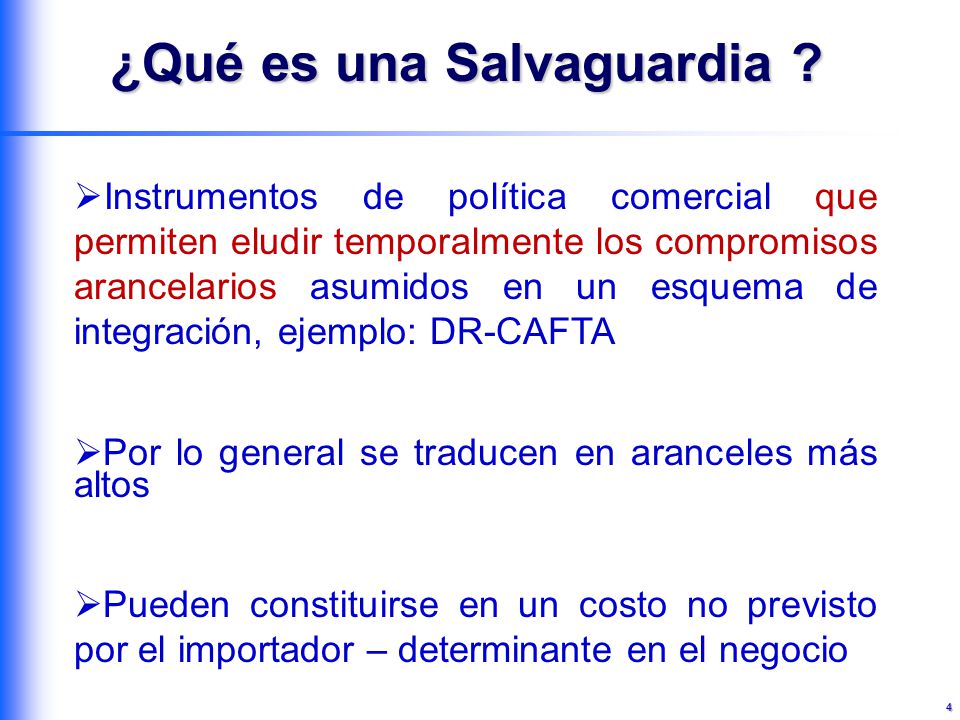 ¿Qué es una Salvaguardia ?

➢Instrumentos de política comercial que permiten eludir temporalmente los compromisos arancelarios asumidos en un esquema de integración, ejemplo: DR-CAFTA

➢Por lo general se traducen en aranceles más altos

➢Pueden constituirse en un costo no previsto por el importador – determinante en el negocio

4